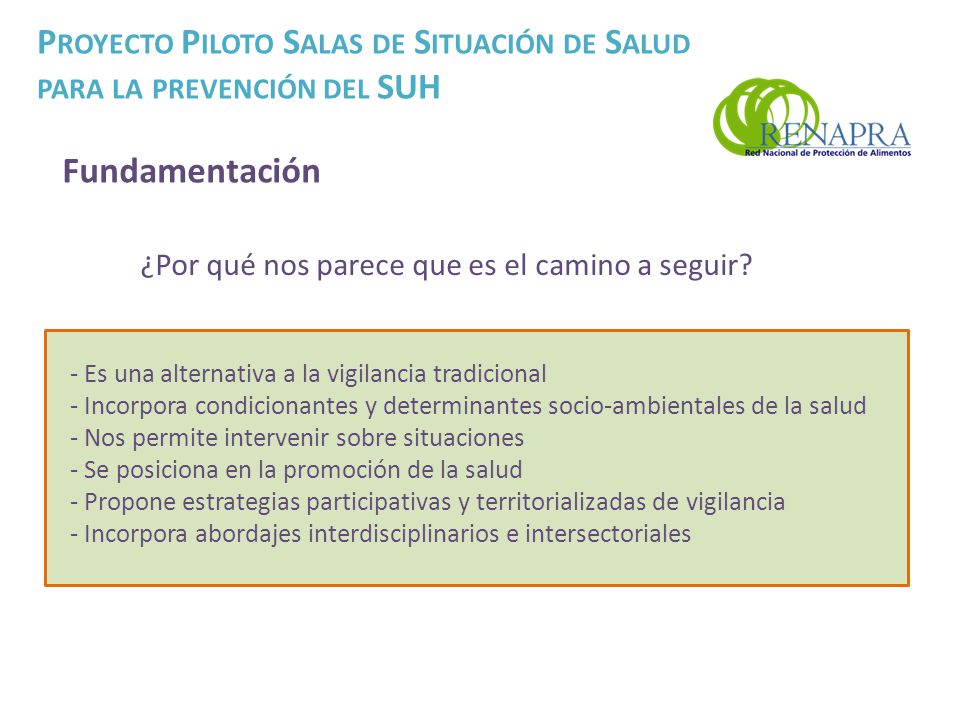 PROYECTO PILOTO SALAS DE SITUACIÓN DE SALUD PARA LA PREVENCIÓN DEL SUH

RENAPRA
Red Nacional de Protección de Alimentos

Fundamentación

¿Por qué nos parece que es el camino a seguir?

- Es una alternativa a la vigilancia tradicional
- Incorpora condicionantes y determinantes socio-ambientales de la salud
- Nos permite intervenir sobre situaciones
- Se posiciona en la promoción de la salud
- Propone estrategias participativas y territorializadas de vigilancia
- Incorpora abordajes interdisciplinarios e intersectoriales